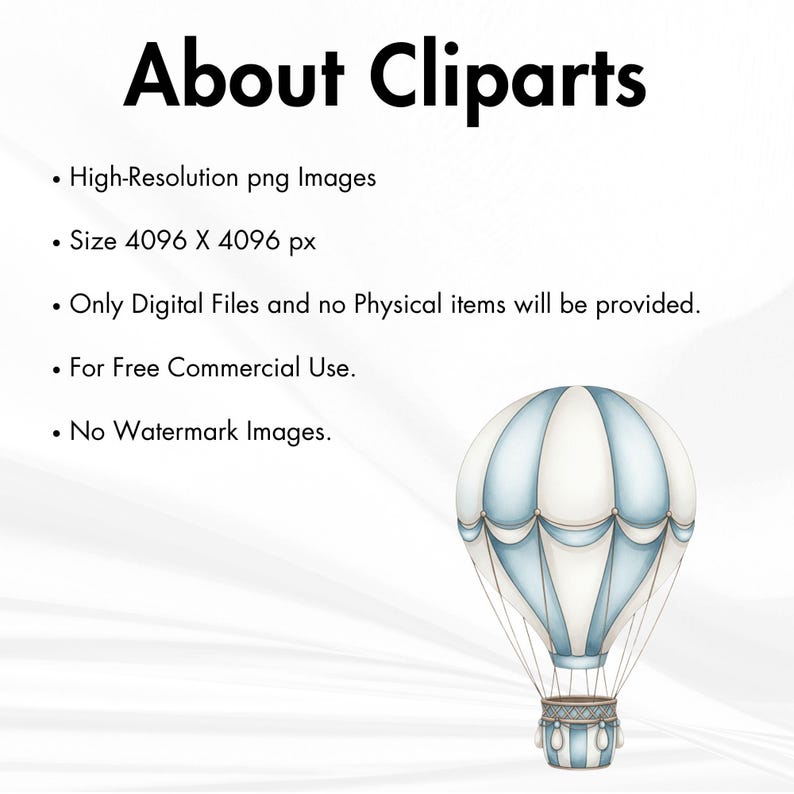 About Cliparts

• High-Resolution png Images

• Size 4096 X 4096 px

• Only Digital Files and no Physical items will be provided.

• For Free Commercial Use.

• No Watermark Images.